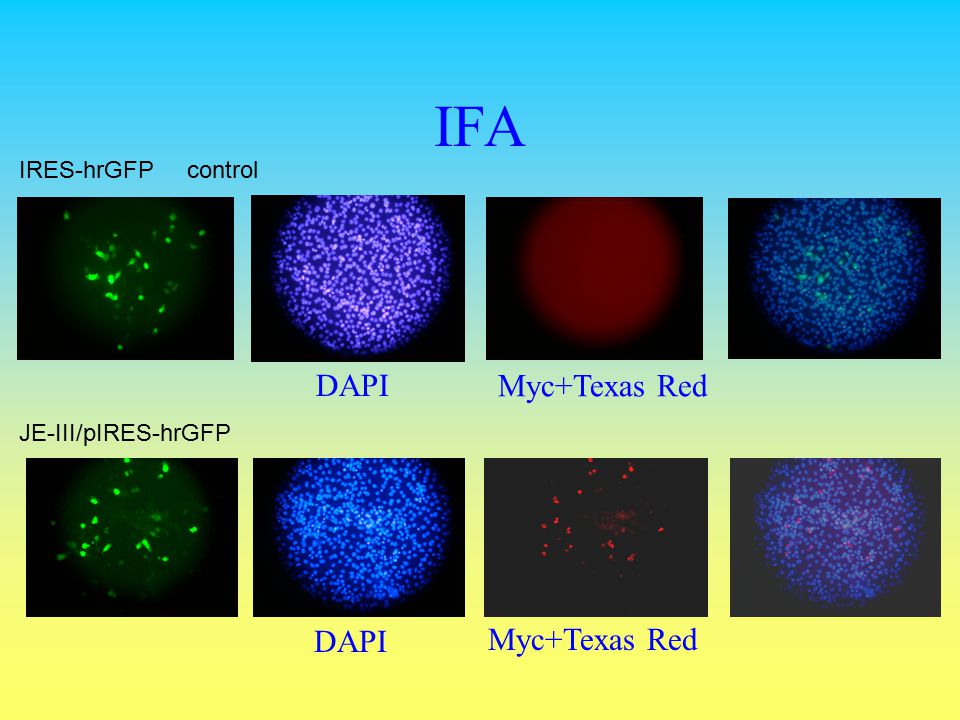 IFA

IRES-hrGFP control

DAPI

Myc+Texas Red

JE-III/pIRES-hrGFP

DAPI

Myc+Texas Red